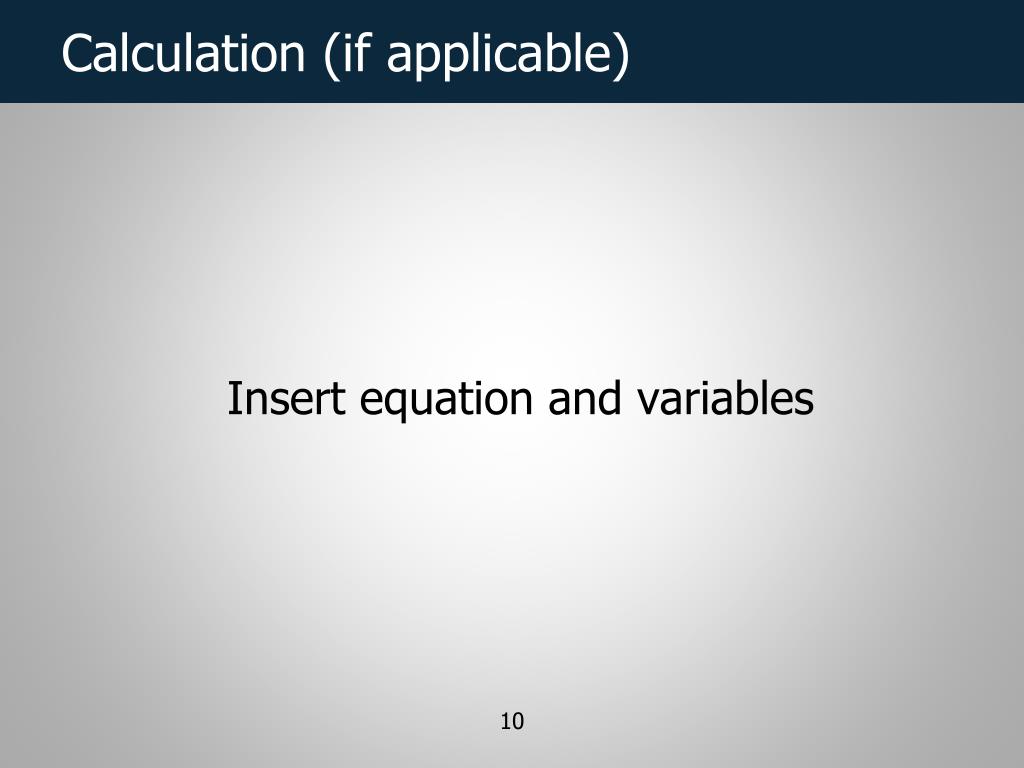 Calculation (if applicable)

Insert equation and variables

10